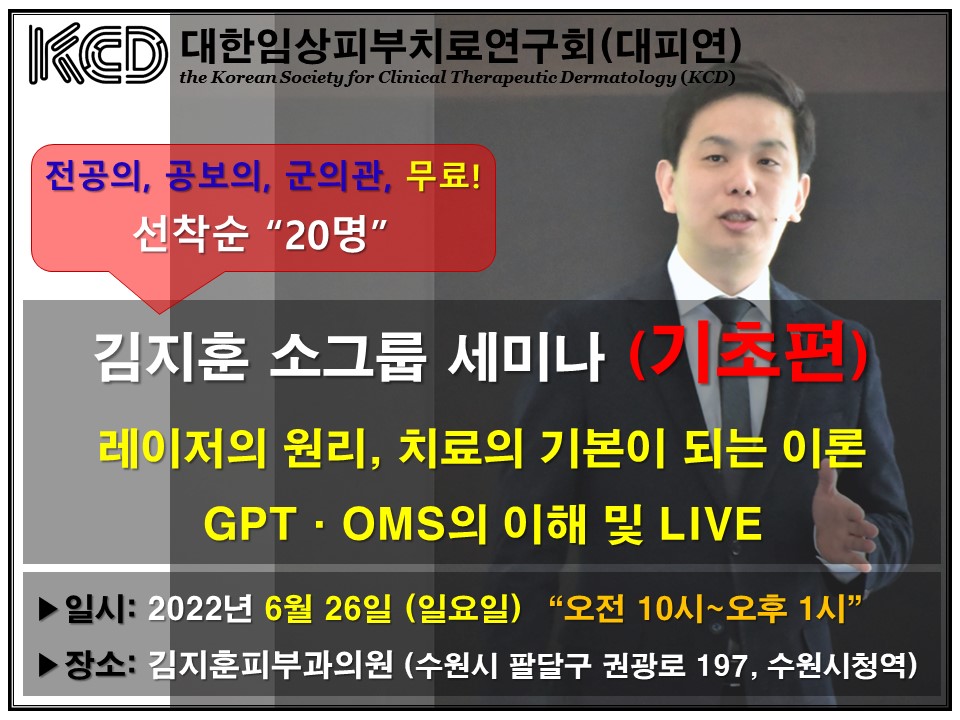 KCD 대한임상피부치료연구회(대피연)
the Korean Society for Clinical Therapeutic Dermatology (KCD)

전공의, 공보의, 군의관, 무료!
선착순 “20명”

김지훈 소그룹 세미나 (기초편)

레이저의 원리, 치료의 기본이 되는 이론
GPT · OMS의 이해 및 LIVE

▶일시: 2022년 6월 26일 (일요일) “오전 10시~오후 1시”
▶장소: 김지훈피부과의원 (수원시 팔달구 권광로 197, 수원시청역)